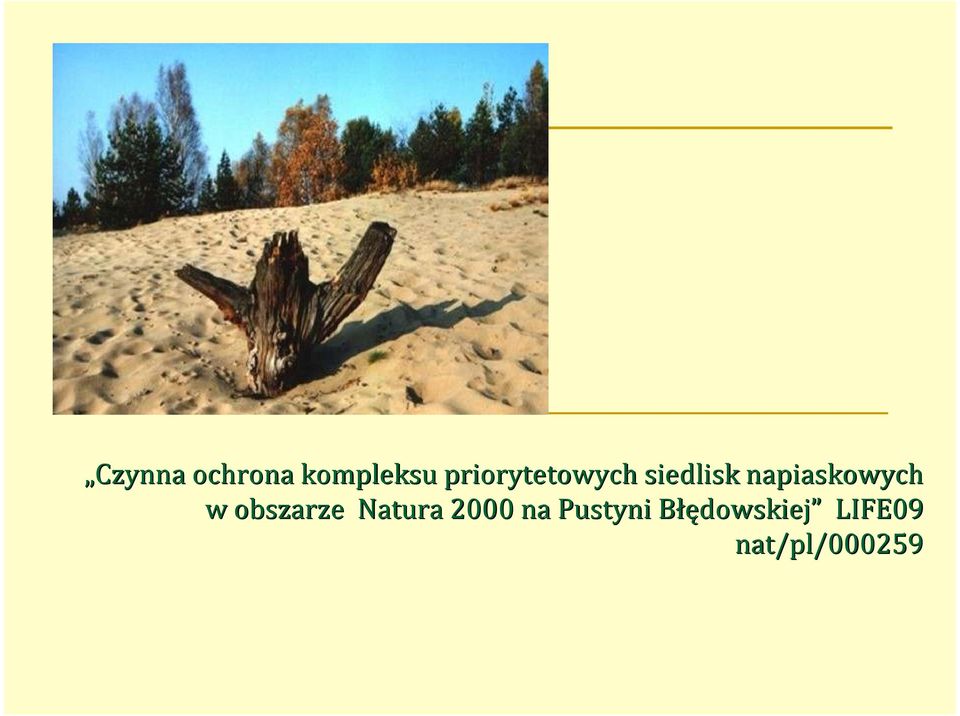 „Czynna ochrona kompleksu priorytetowych siedlisk napiaskowych w obszarze Natura 2000 na Pustyni Błędowskiej” LIFE09 nat/pl/000259